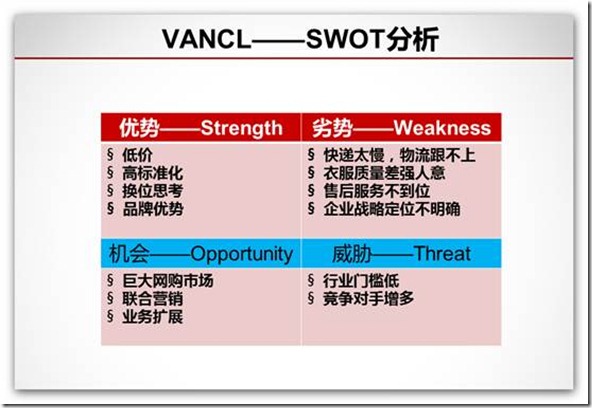 VANCL——SWOT分析

| 优势——Strength | 劣势——Weakness |
|---|---|
| § 低价<br>§ 高标准化<br>§ 换位思考<br>§ 品牌优势 | § 快递太慢，物流跟不上<br>§ 衣服质量差强人意<br>§ 售后服务不到位<br>§ 企业战略定位不明确 |
| 机会——Opportunity | 威胁——Threat |
| § 巨大网购市场<br>§ 联合营销<br>§ 业务扩展 | § 行业门槛低<br>§ 竞争对手增多 |